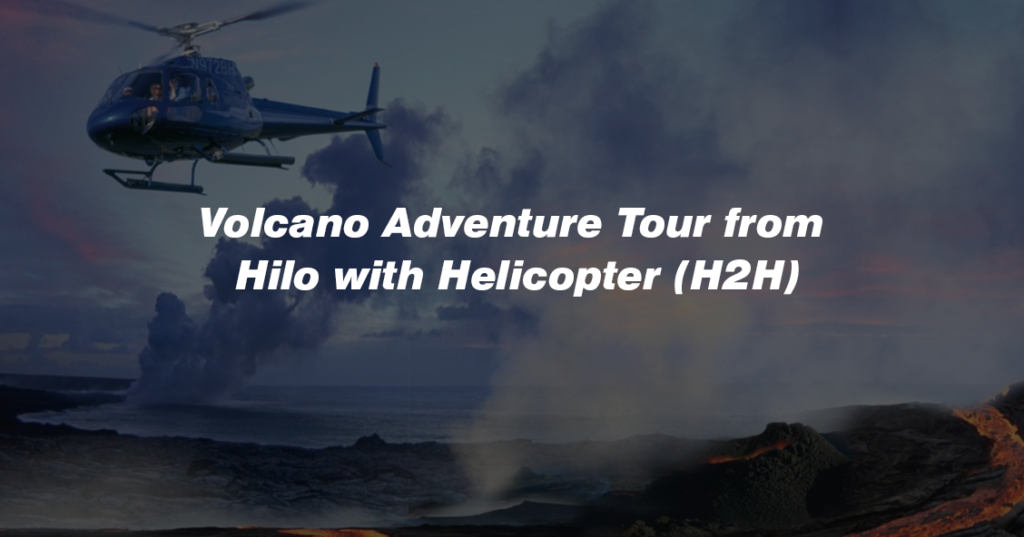 Volcano Adventure Tour from Hilo with Helicopter (H2H)